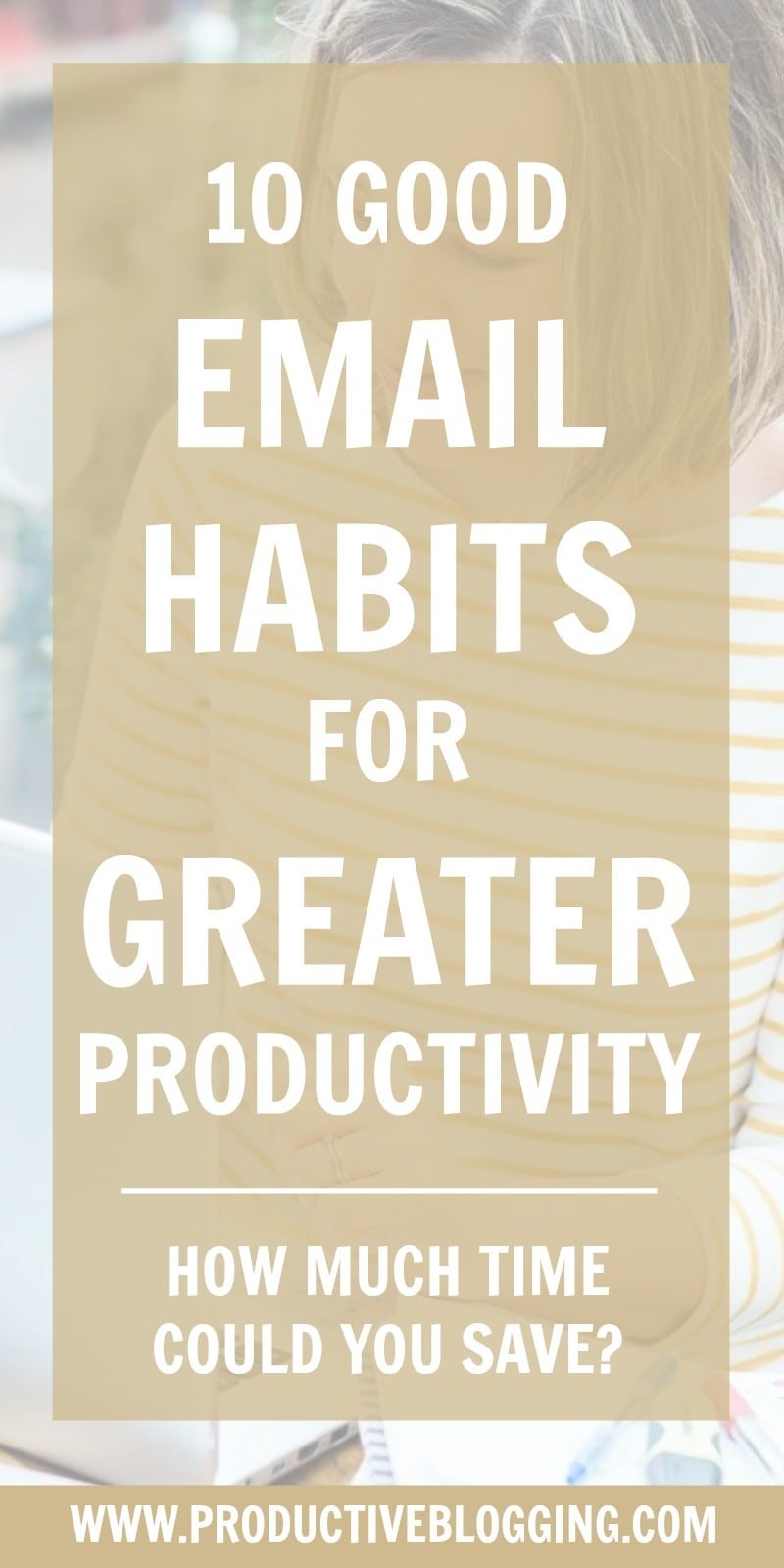 10 GOOD
EMAIL
HABITS
FOR
GREATER
PRODUCTIVITY

HOW MUCH TIME
COULD YOU SAVE?

WWW.PRODUCTIVEBLOGGING.COM